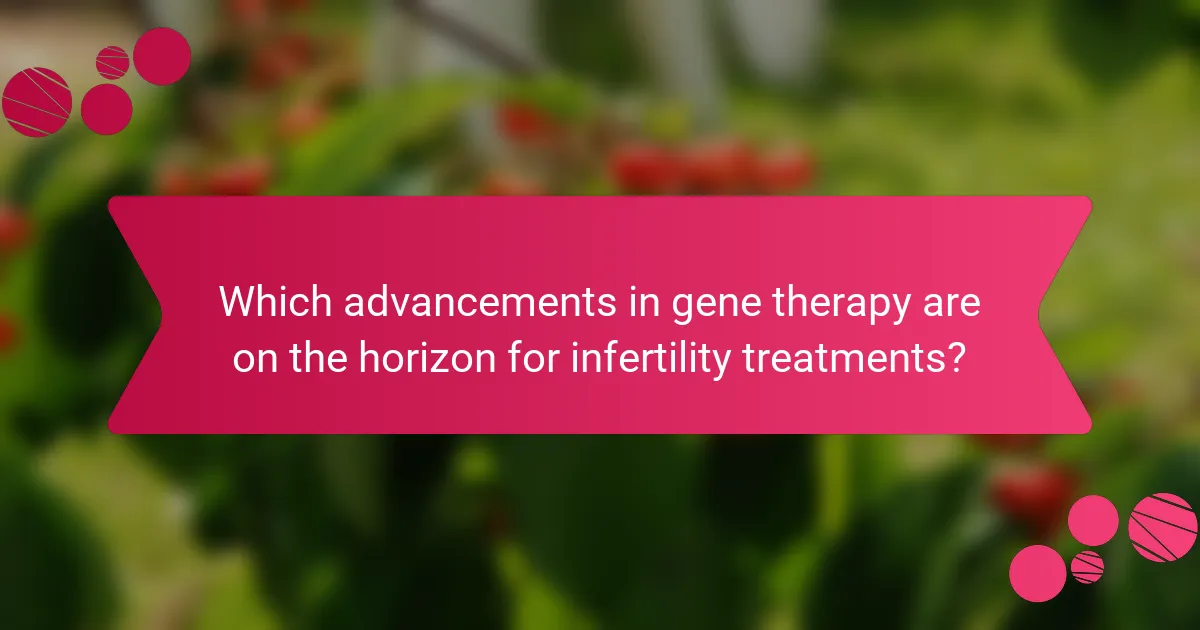 Which advancements in gene therapy are on the horizon for infertility treatments?